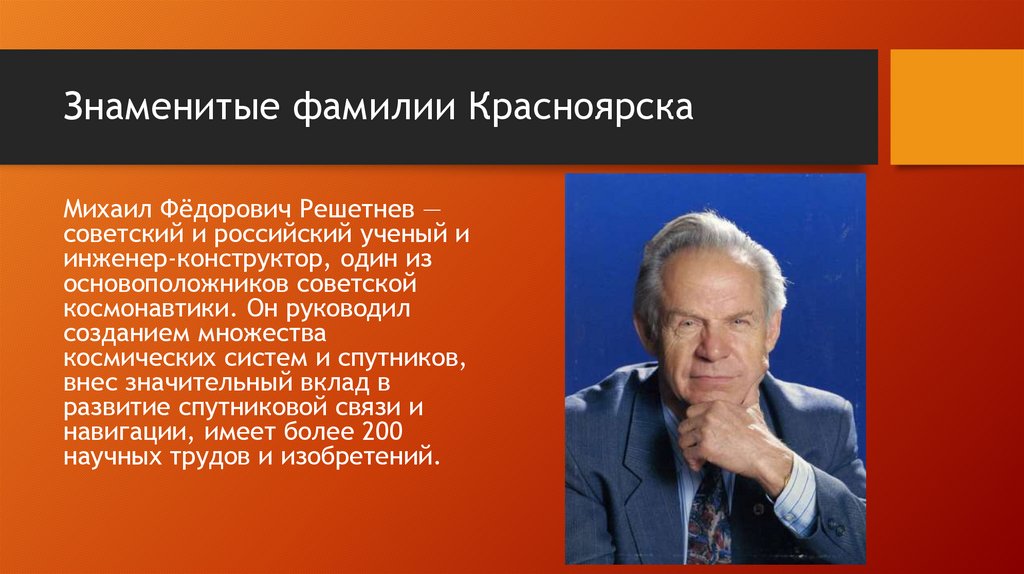 Знаменитые фамилии Красноярска

Михаил Фёдорович Решетнев — советский и российский ученый и инженер-конструктор, один из основоположников советской космонавтики. Он руководил созданием множества космических систем и спутников, внес значительный вклад в развитие спутниковой связи и навигации, имеет более 200 научных трудов и изобретений.